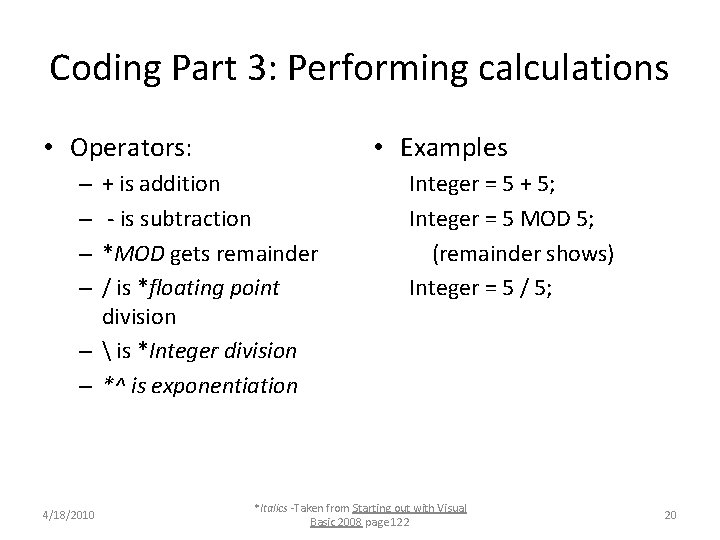 Coding Part 3: Performing calculations

• Operators:
– + is addition
– - is subtraction
– *MOD gets remainder
– / is *floating point division
– \ is *Integer division
– *^ is exponentiation

• Examples
Integer = 5 + 5;
Integer = 5 MOD 5;
(remainder shows)
Integer = 5 / 5;

4/18/2010

*Italics -Taken from Starting out with Visual Basic 2008 page122

20